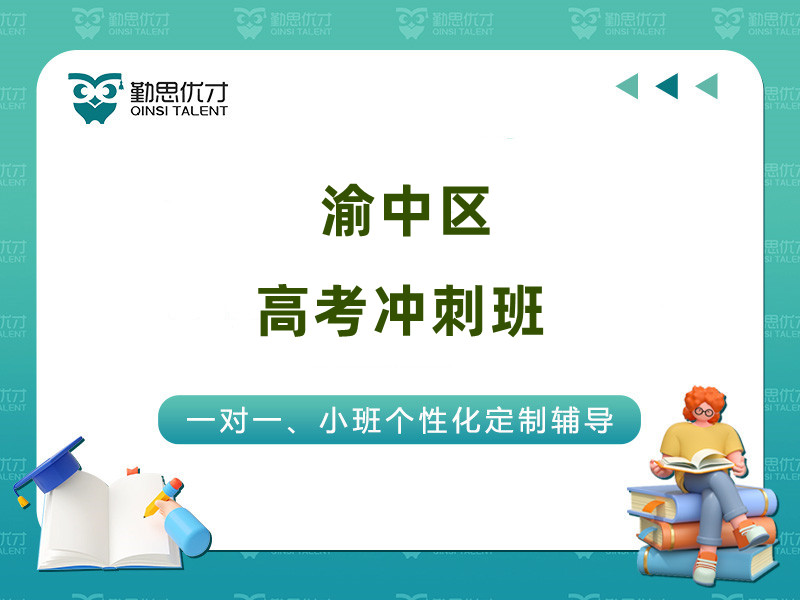 勤思优才
QINSI TALENT

渝中区

高考冲刺班

一对一、小班个性化定制辅导